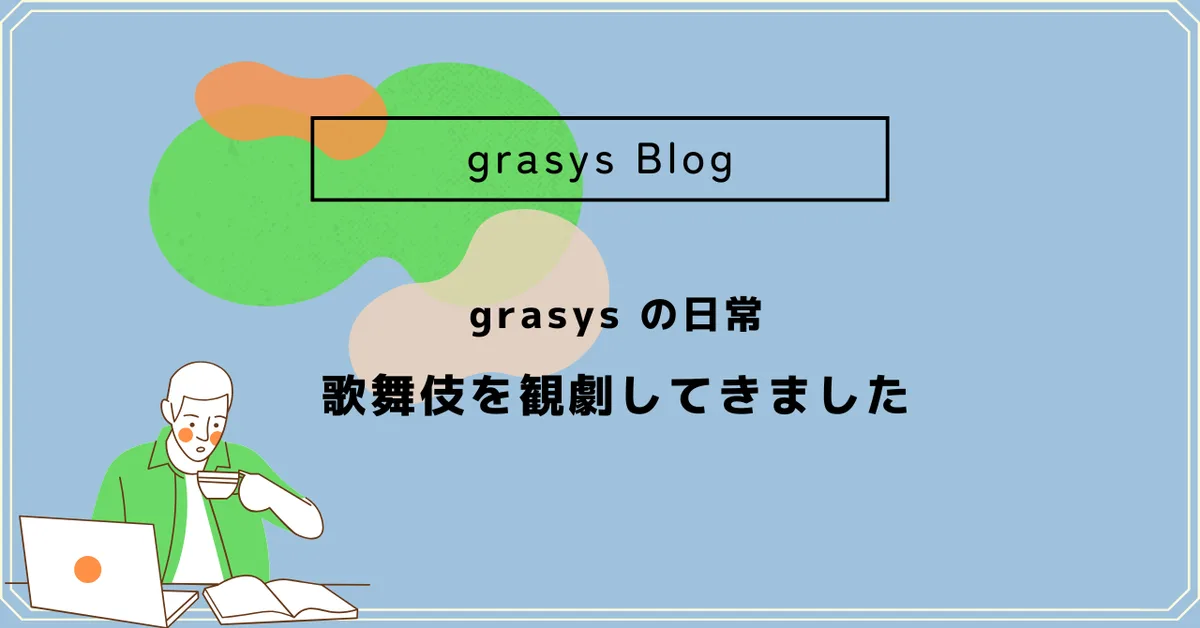 grasys Blog

grasys の日常

歌舞伎を観劇してきました